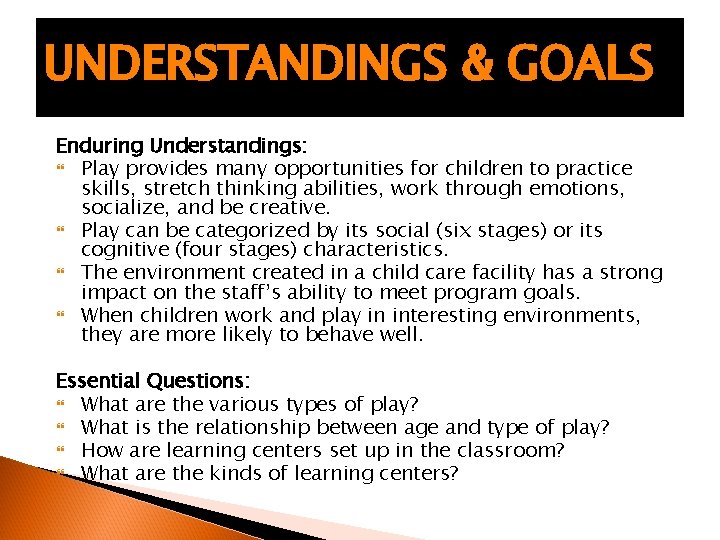 UNDERSTANDINGS & GOALS

Enduring Understandings:
- Play provides many opportunities for children to practice skills, stretch thinking abilities, work through emotions, socialize, and be creative.
- Play can be categorized by its social (six stages) or its cognitive (four stages) characteristics.
- The environment created in a child care facility has a strong impact on the staff's ability to meet program goals.
- When children work and play in interesting environments, they are more likely to behave well.

Essential Questions:
- What are the various types of play?
- What is the relationship between age and type of play?
- How are learning centers set up in the classroom?
- What are the kinds of learning centers?